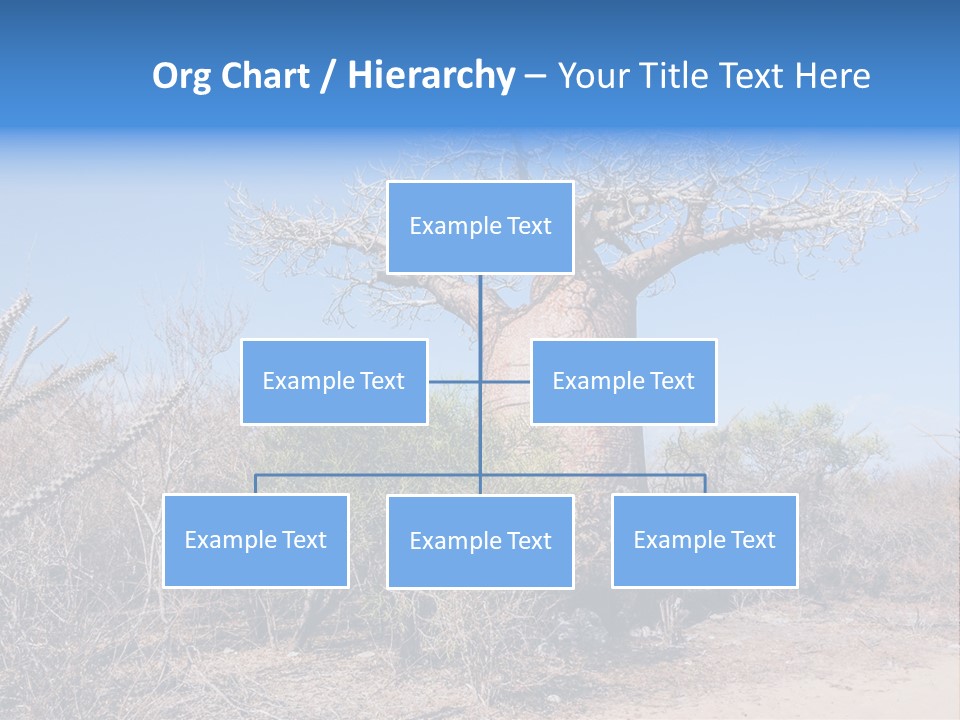 Org Chart / Hierarchy – Your Title Text Here

Example Text

Example Text

Example Text

Example Text

Example Text

Example Text